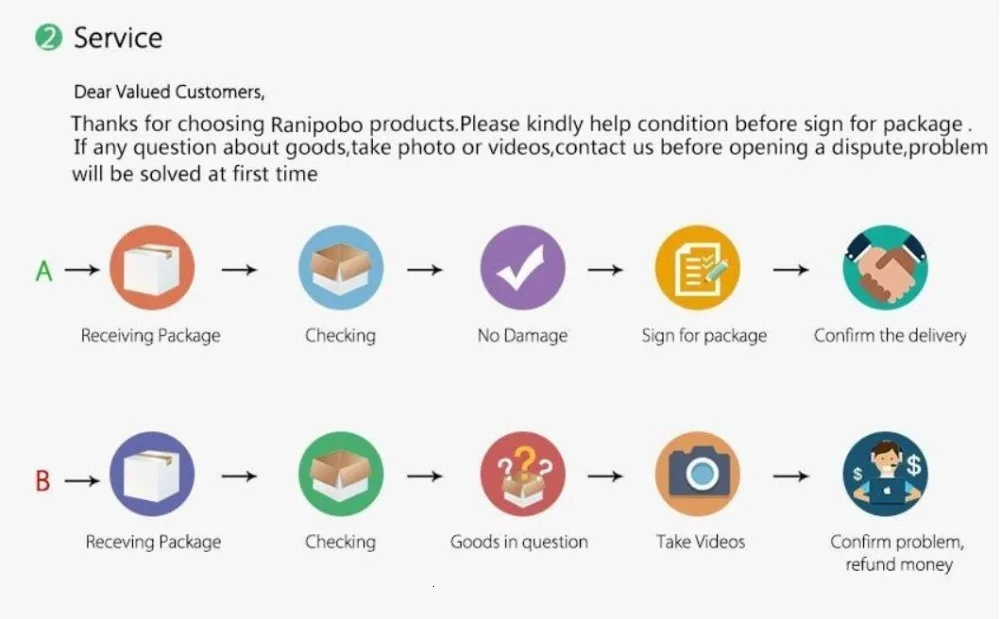 2 Service

Dear Valued Customers,

Thanks for choosing Ranipobo products.Please kindly help condition before sign for package . If any question about goods,take photo or videos,contact us before opening a dispute,problem will be solved at first time

A → Receiving Package → Checking → No Damage → Sign for package → Confirm the delivery

B → Receving Package → Checking → Goods in question → Take Videos → Confirm problem, refund money